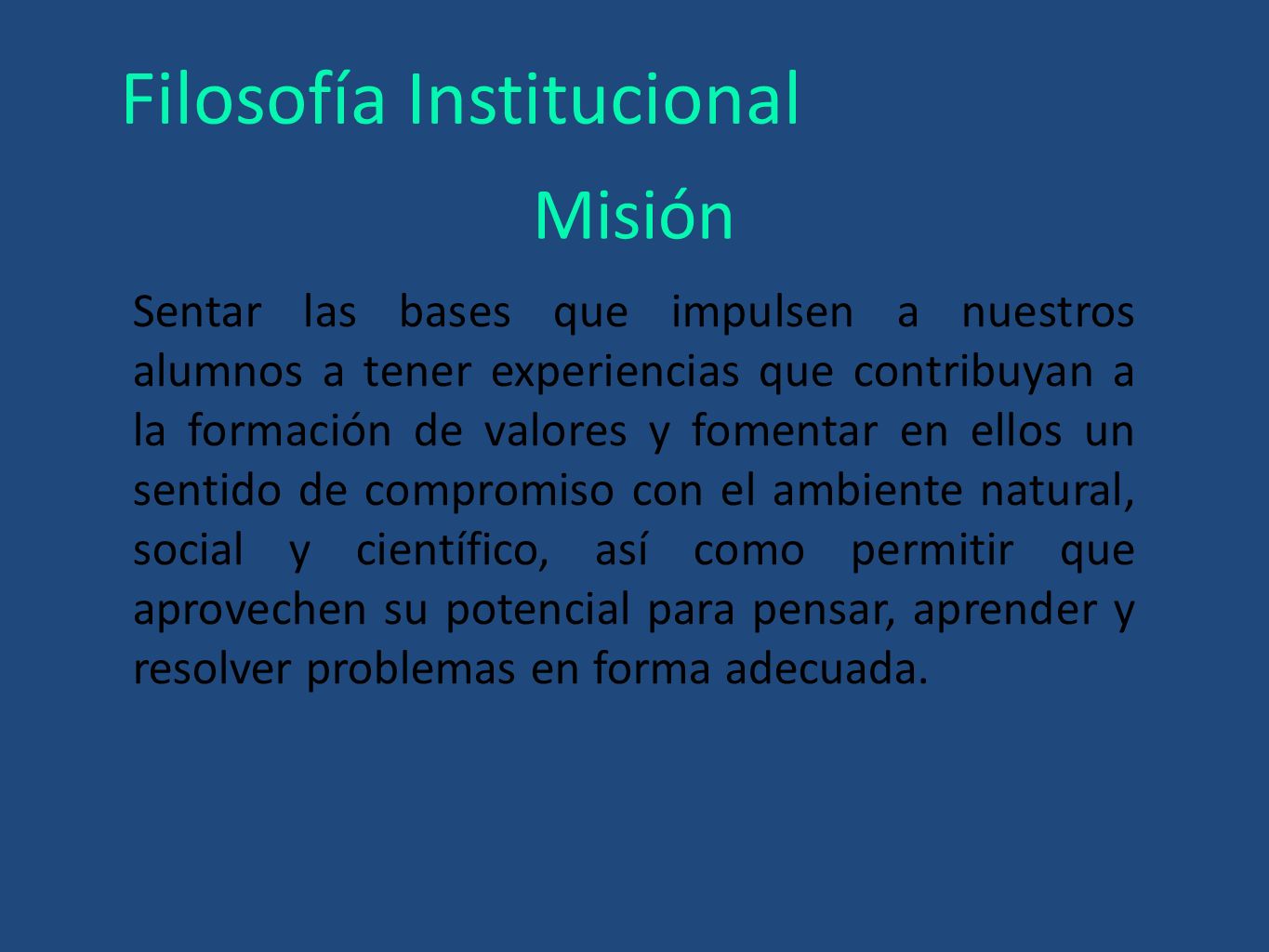 Filosofía Institucional

Misión

Sentar las bases que impulsen a nuestros alumnos a tener experiencias que contribuyan a la formación de valores y fomentar en ellos un sentido de compromiso con el ambiente natural, social y científico, así como permitir que aprovechen su potencial para pensar, aprender y resolver problemas en forma adecuada.